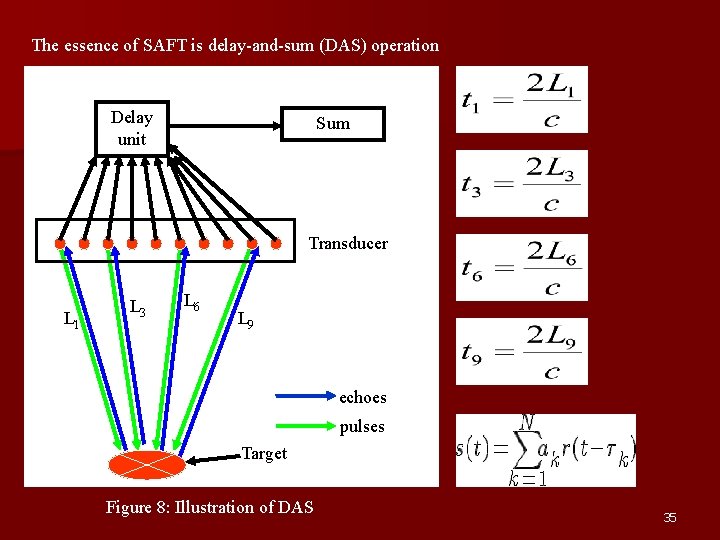 The essence of SAFT is delay-and-sum (DAS) operation

Delay unit

Sum

Transducer

$L_1$

$L_3$

$L_6$

$L_9$

echoes

pulses

Target

Figure 8: Illustration of DAS

$t_1 = \frac{2L_1}{c}$

$t_3 = \frac{2L_3}{c}$

$t_6 = \frac{2L_6}{c}$

$t_9 = \frac{2L_9}{c}$

$s(t) = \sum_{k=1}^{N} a_k r(t - \tau_k)$

35